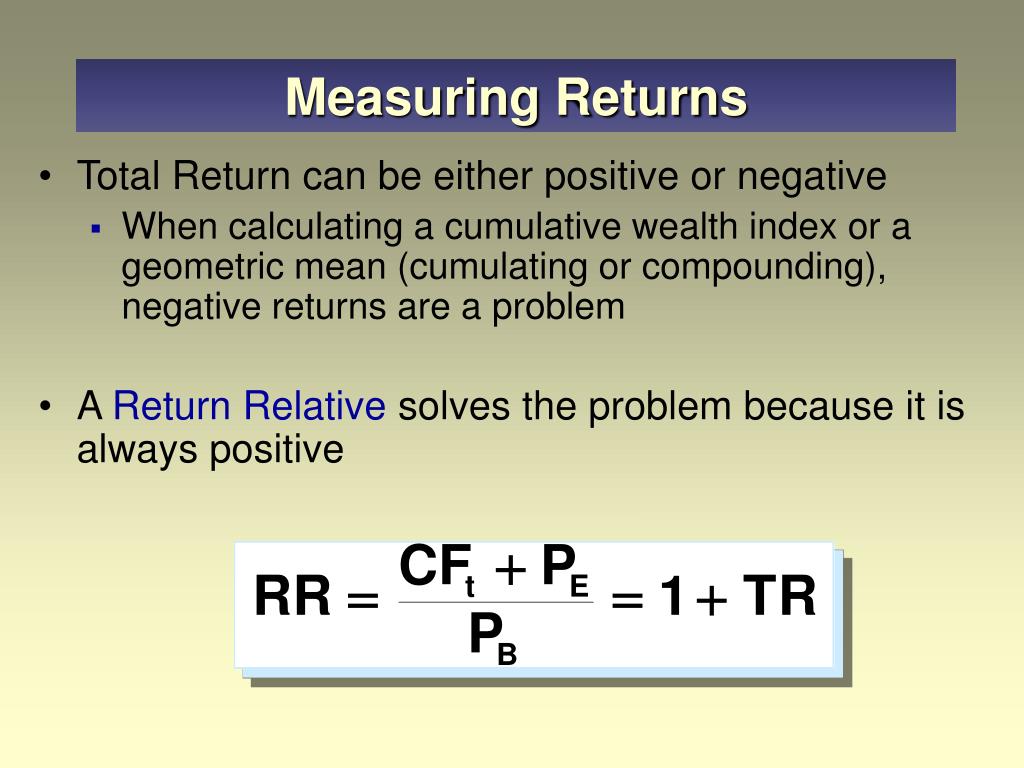 Measuring Returns

• Total Return can be either positive or negative
  ▪ When calculating a cumulative wealth index or a geometric mean (cumulating or compounding), negative returns are a problem

• A Return Relative solves the problem because it is always positive

$RR = \frac{CF_t + P_E}{P_B} = 1 + TR$